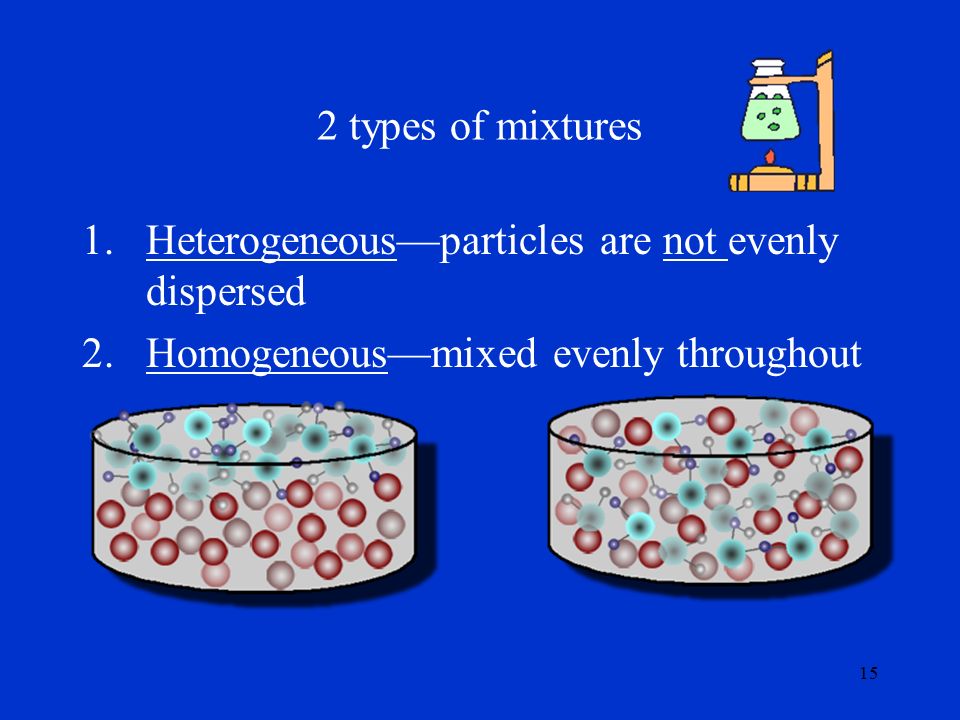 2 types of mixtures

1. Heterogeneous—particles are not evenly dispersed
2. Homogeneous—mixed evenly throughout

15